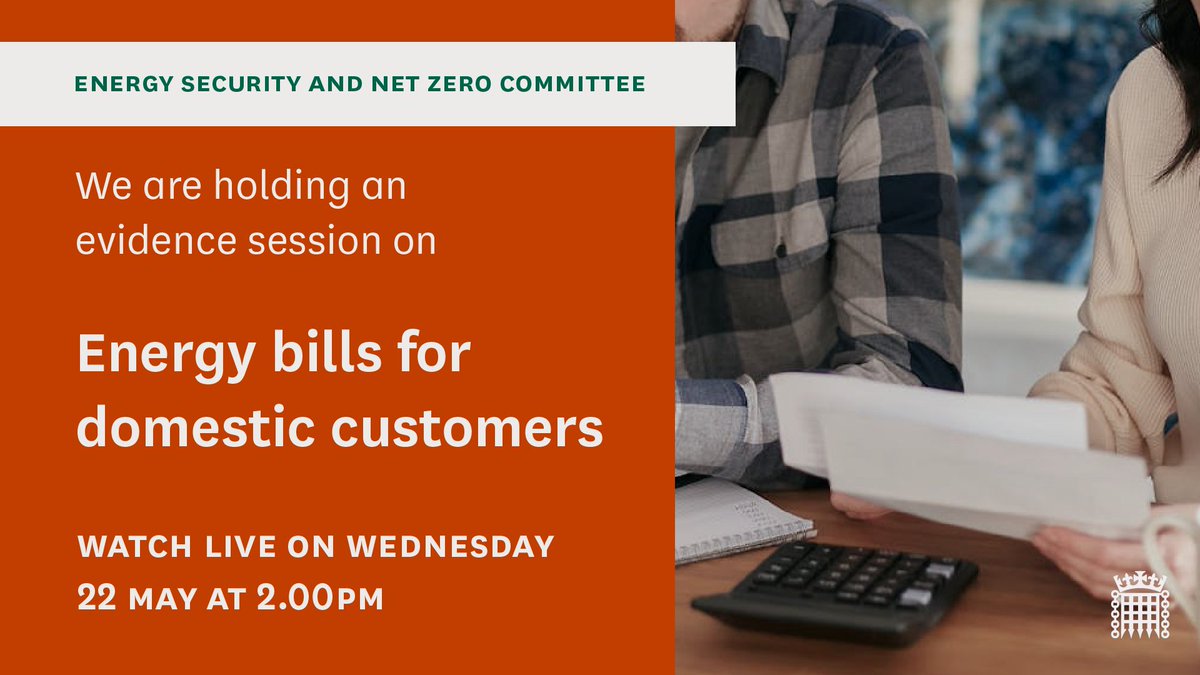 ENERGY SECURITY AND NET ZERO COMMITTEE

We are holding an evidence session on

Energy bills for domestic customers

WATCH LIVE ON WEDNESDAY 22 MAY AT 2.00PM